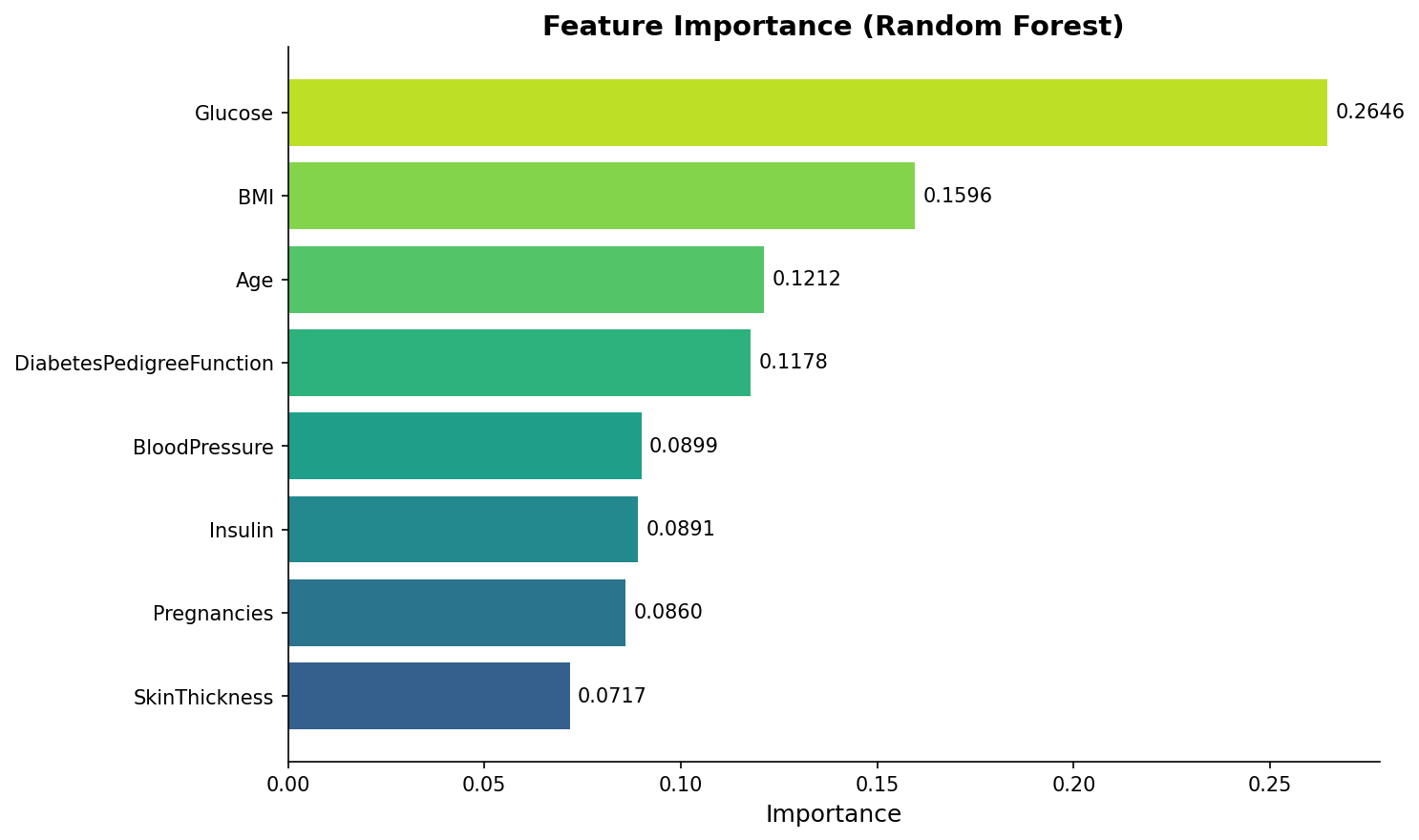 Feature Importance (Random Forest)

Glucose 0.2646
BMI 0.1596
Age 0.1212
DiabetesPedigreeFunction 0.1178
BloodPressure 0.0899
Insulin 0.0891
Pregnancies 0.0860
SkinThickness 0.0717

0.00 0.05 0.10 0.15 0.20 0.25
Importance